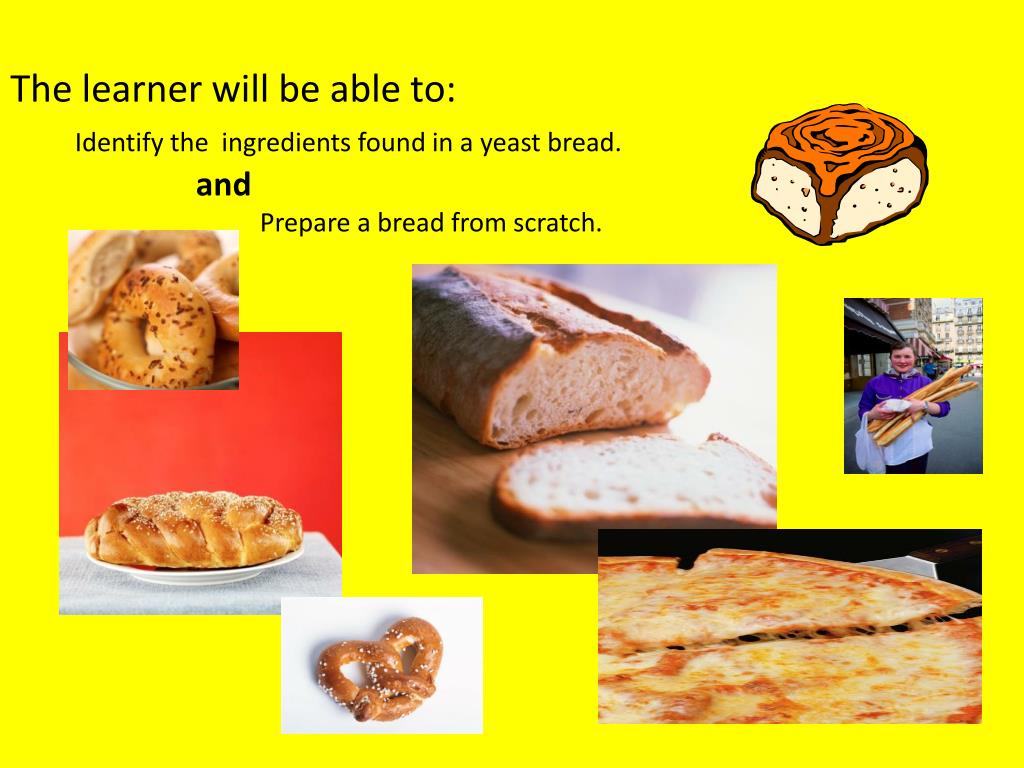 The learner will be able to:

Identify the ingredients found in a yeast bread.

and

Prepare a bread from scratch.